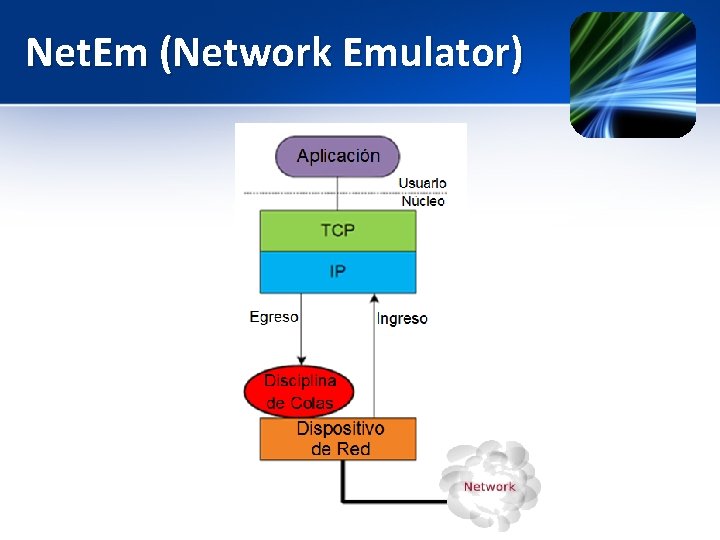 NetEm (Network Emulator)

Aplicación

Usuario

Núcleo

TCP

IP

Egreso

Ingreso

Disciplina de Colas

Dispositivo de Red

Network